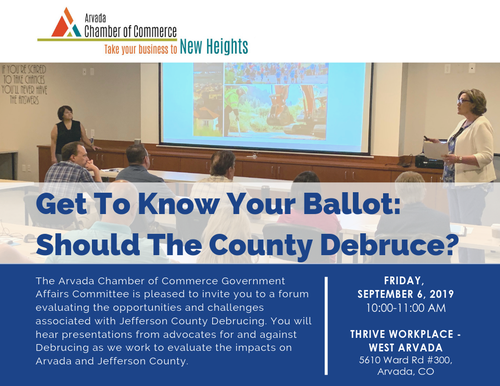 Arvada
Chamber of Commerce
Take your business to New Heights

IF YOU'RE SCARED TO TAKE CHANCES YOU'LL NEVER HAVE THE ANSWERS

Get To Know Your Ballot: Should The County Debruce?

The Arvada Chamber of Commerce Government Affairs Committee is pleased to invite you to a forum evaluating the opportunities and challenges associated with Jefferson County Debrucing. You will hear presentations from advocates for and against Debrucing as we work to evaluate the impacts on Arvada and Jefferson County.

FRIDAY,
SEPTEMBER 6, 2019
10:00-11:00 AM

THRIVE WORKPLACE - WEST ARVADA
5610 Ward Rd #300,
Arvada, CO